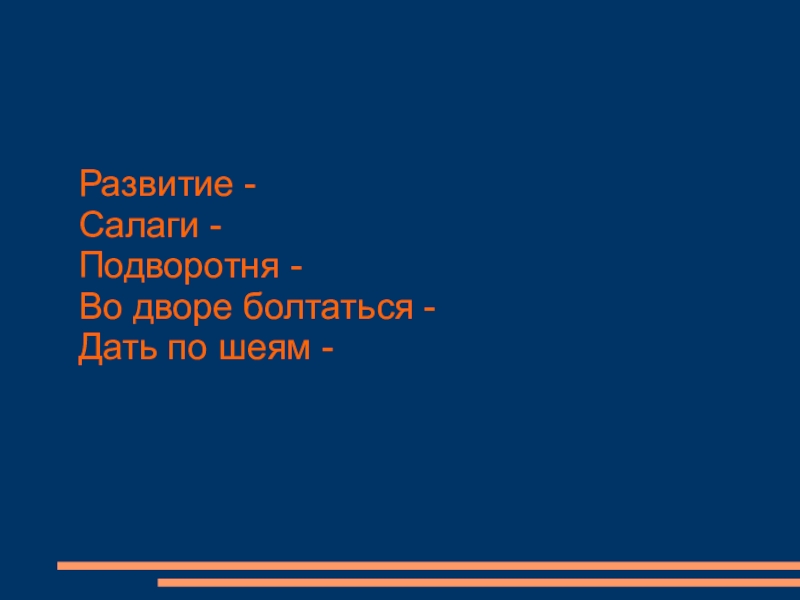 Развитие -
Салаги -
Подворотня -
Во дворе болтаться -
Дать по шеям -